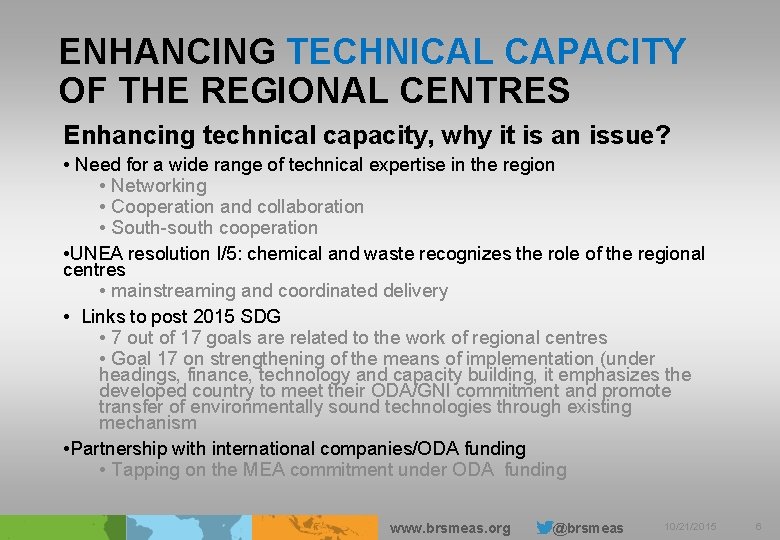 ENHANCING TECHNICAL CAPACITY OF THE REGIONAL CENTRES

Enhancing technical capacity, why it is an issue?

• Need for a wide range of technical expertise in the region
• Networking
• Cooperation and collaboration
• South-south cooperation

•UNEA resolution I/5: chemical and waste recognizes the role of the regional centres
• mainstreaming and coordinated delivery

• Links to post 2015 SDG
• 7 out of 17 goals are related to the work of regional centres
• Goal 17 on strengthening of the means of implementation (under headings, finance, technology and capacity building, it emphasizes the developed country to meet their ODA/GNI commitment and promote transfer of environmentally sound technologies through existing mechanism

•Partnership with international companies/ODA funding
• Tapping on the MEA commitment under ODA funding

www.brsmeas.org @brsmeas 10/21/2015 6